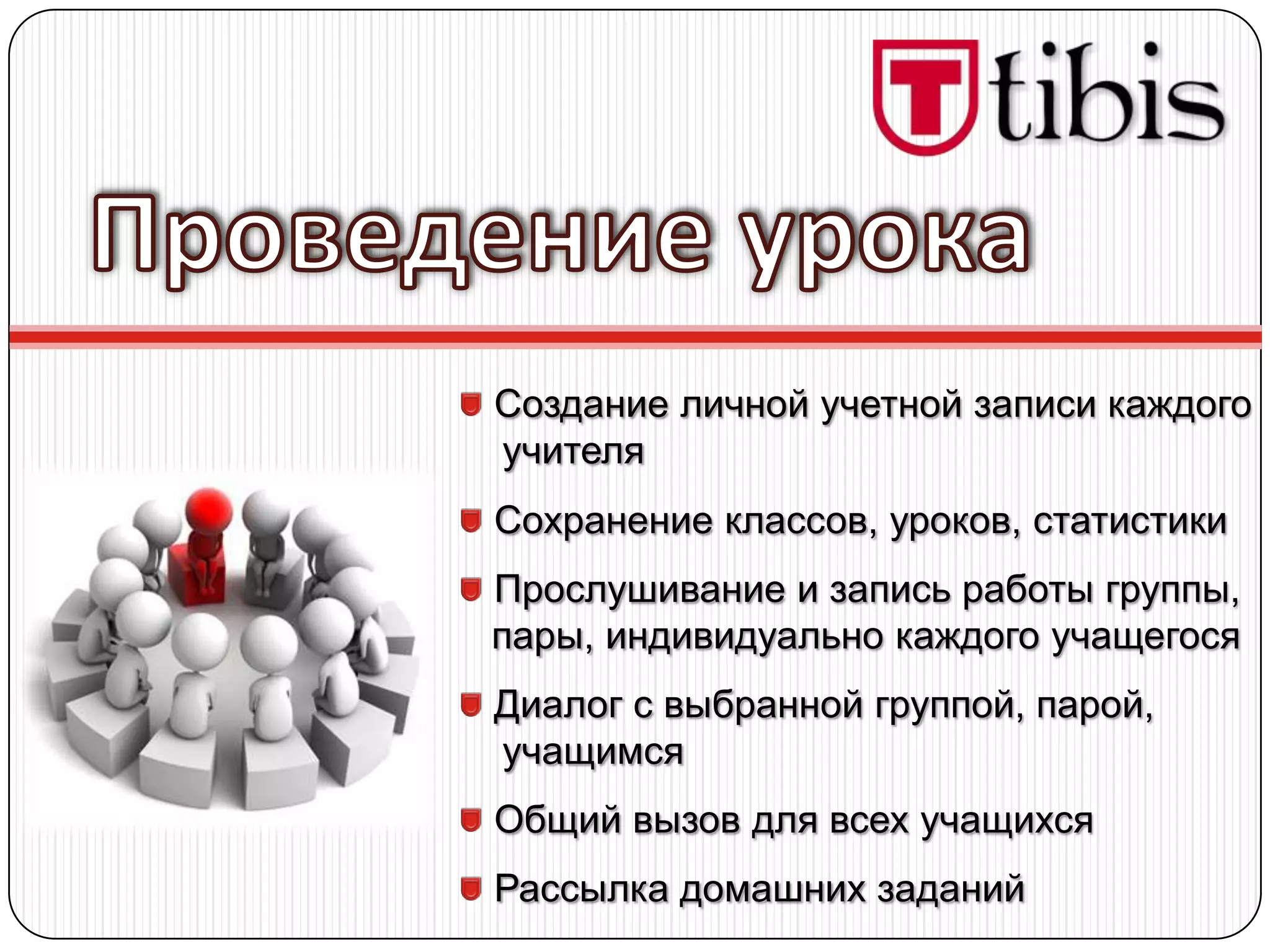 T tibis

Проведение урока

Создание личной учетной записи каждого учителя

Сохранение классов, уроков, статистики

Прослушивание и запись работы группы, пары, индивидуально каждого учащегося

Диалог с выбранной группой, парой, учащимся

Общий вызов для всех учащихся

Рассылка домашних заданий